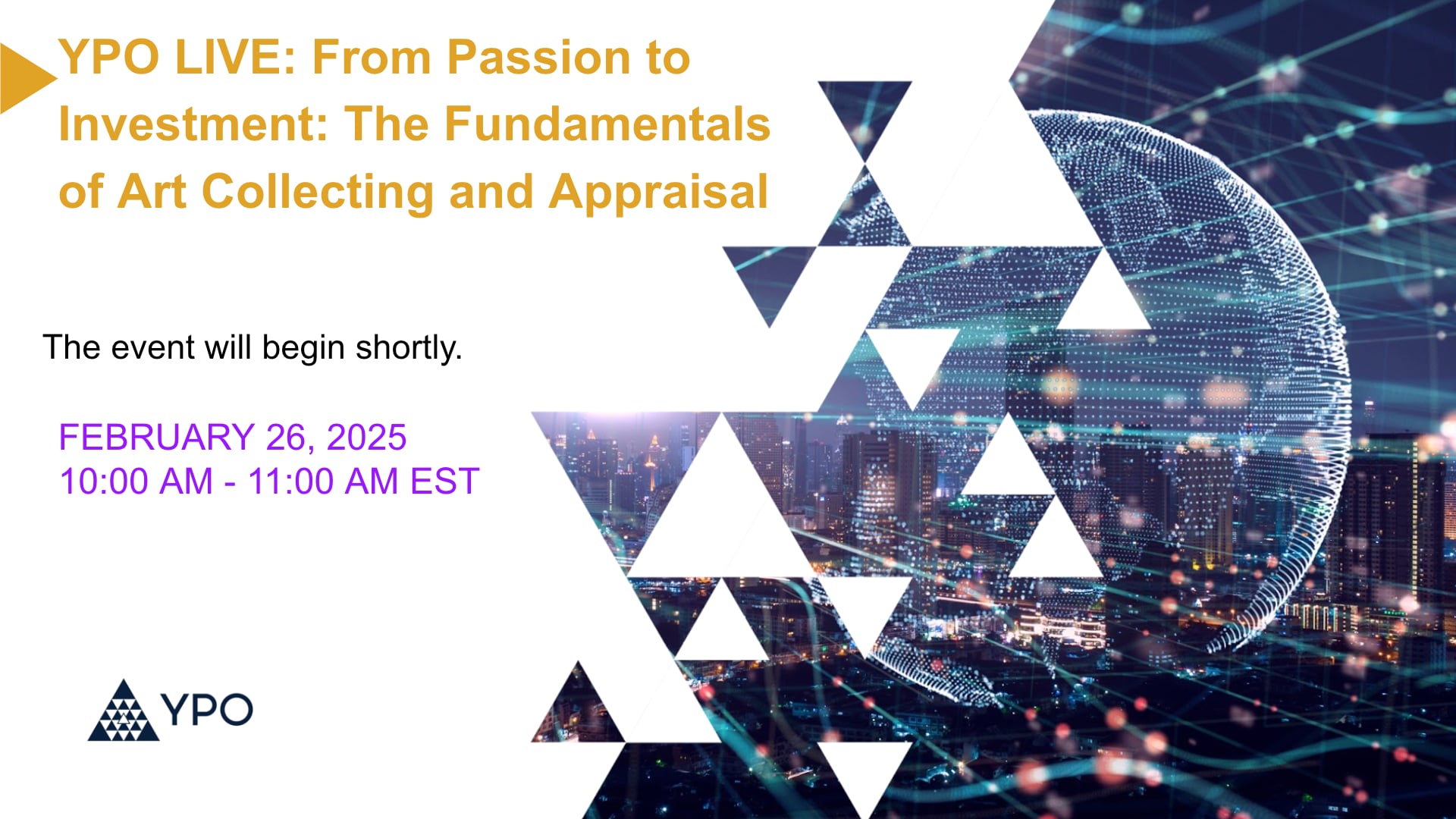 YPO LIVE: From Passion to Investment: The Fundamentals of Art Collecting and Appraisal

The event will begin shortly.

FEBRUARY 26, 2025
10:00 AM - 11:00 AM EST

YPO